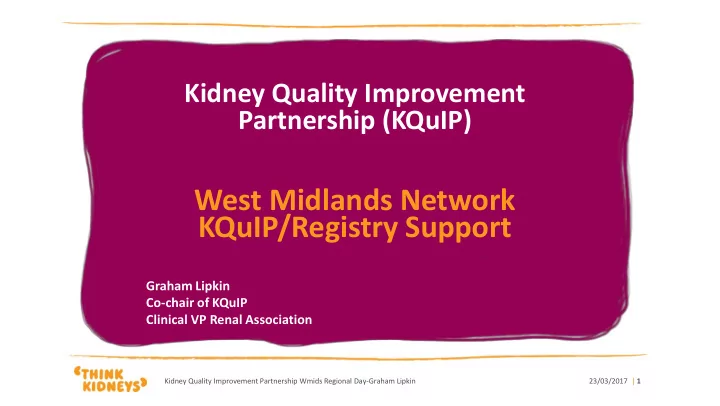 Kidney Quality Improvement Partnership (KQuIP)

West Midlands Network KQuIP/Registry Support

Graham Lipkin
Co-chair of KQuIP
Clinical VP Renal Association

THINK KIDNEYS

Kidney Quality Improvement Partnership Wmids Regional Day-Graham Lipkin

23/03/2017 | 1